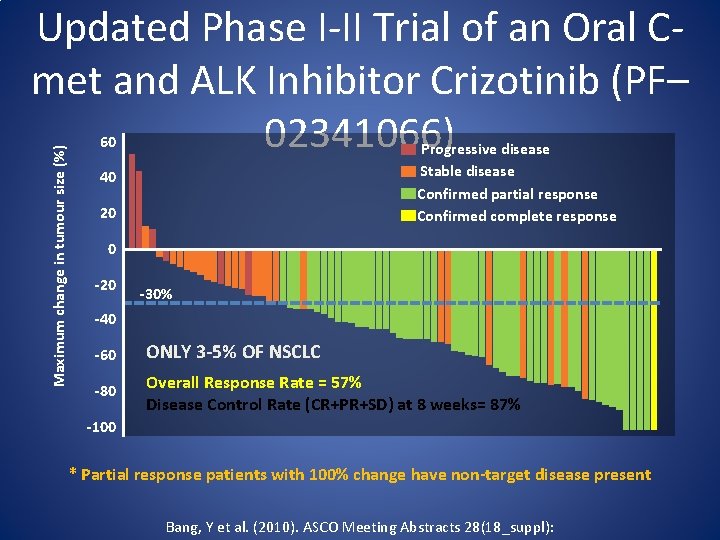 Updated Phase I-II Trial of an Oral C-met and ALK Inhibitor Crizotinib (PF–02341066)

Maximum change in tumour size (%)

60
40
20
0
-20
-40
-60
-80
-100

Progressive disease
Stable disease
Confirmed partial response
Confirmed complete response

-30%

ONLY 3-5% OF NSCLC

Overall Response Rate = 57%

Disease Control Rate (CR+PR+SD) at 8 weeks= 87%

* Partial response patients with 100% change have non-target disease present

Bang, Y et al. (2010). ASCO Meeting Abstracts 28(18_suppl):